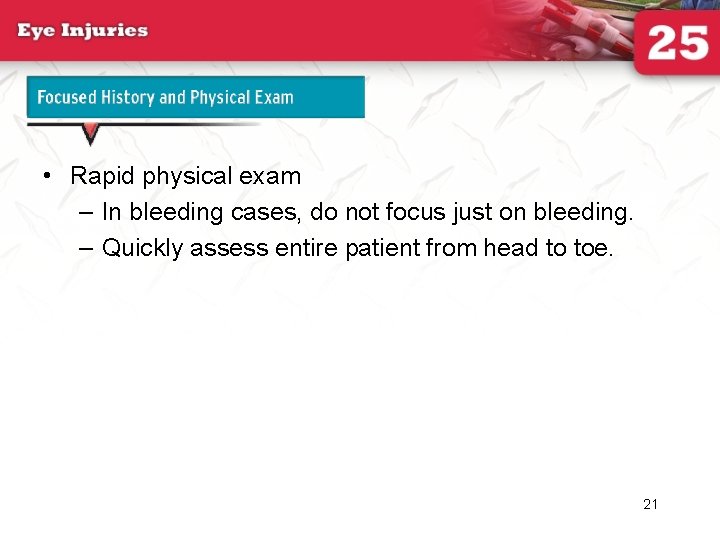 Eye Injuries

25

Focused History and Physical Exam

• Rapid physical exam
– In bleeding cases, do not focus just on bleeding.
– Quickly assess entire patient from head to toe.

21